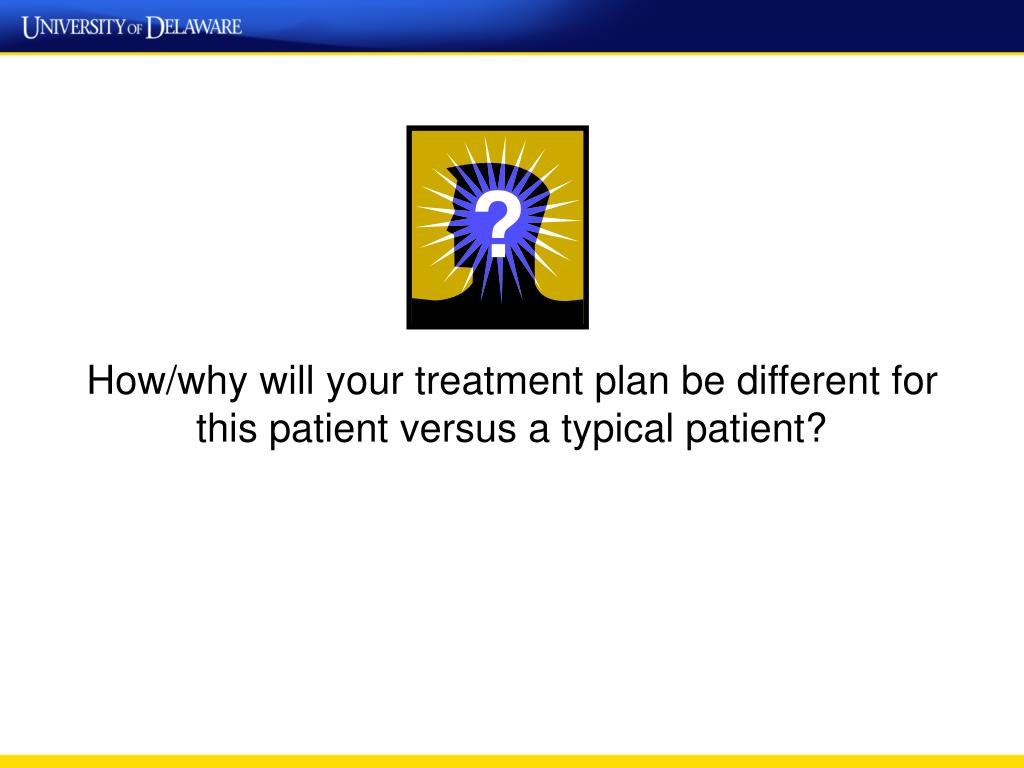 UNIVERSITY OF DELAWARE

?

How/why will your treatment plan be different for this patient versus a typical patient?